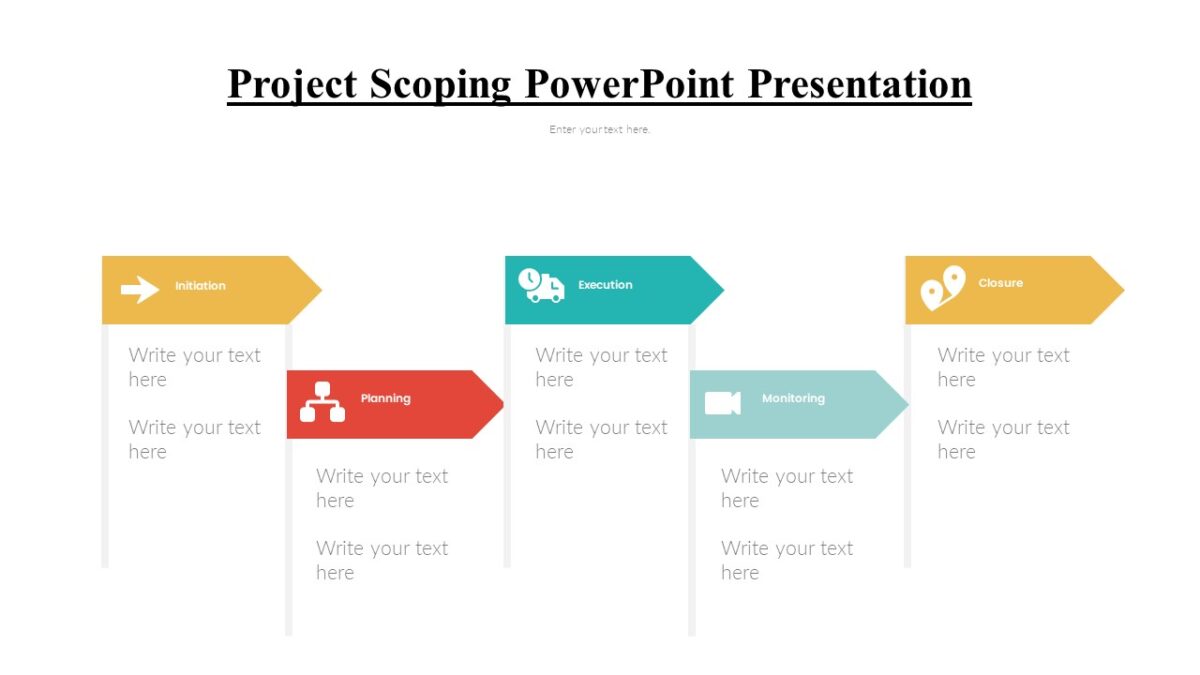 Project Scoping PowerPoint Presentation

Enter your text here.

Initiation

Write your text here

Write your text here

Planning

Write your text here

Write your text here

Execution

Write your text here

Write your text here

Monitoring

Write your text here

Write your text here

Closure

Write your text here

Write your text here